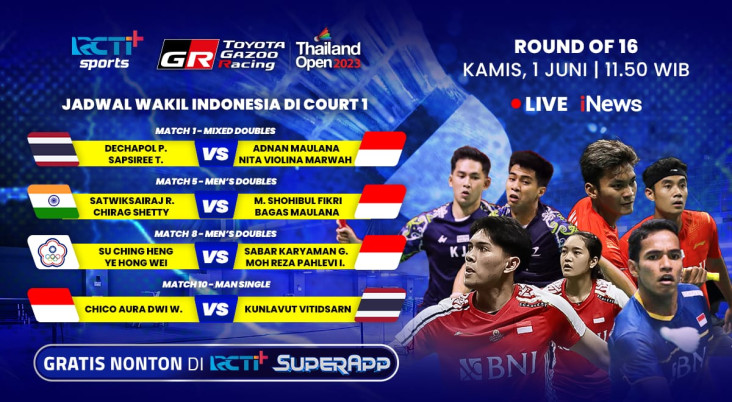 RCTI+ sports

GR TOYOTA GAZOO Racing

Thailand Open 2023

ROUND OF 16
KAMIS, 1 JUNI | 11.50 WIB

LIVE iNews

JADWAL WAKIL INDONESIA DI COURT 1

MATCH 1 - MIXED DOUBLES
DECHAPOL P.
SAPSIREE T.
VS
ADNAN MAULANA
NITA VIOLINA MARWAH

MATCH 5 - MEN'S DOUBLES
SATWIKSAIRAJ R.
CHIRAG SHETTY
VS
M. SHOHIBUL FIKRI
BAGAS MAULANA

MATCH 8 - MEN'S DOUBLES
SU CHING HENG
YE HONG WEI
VS
SABAR KARYAMAN G.
MOH REZA PAHLEVI I.

MATCH 10 - MAN SINGLE
CHICO AURA DWI W.
VS
KUNLAVUT VITIDSARN

GRATIS NONTON DI RCTI+ SUPERAPP

BNI
BNI